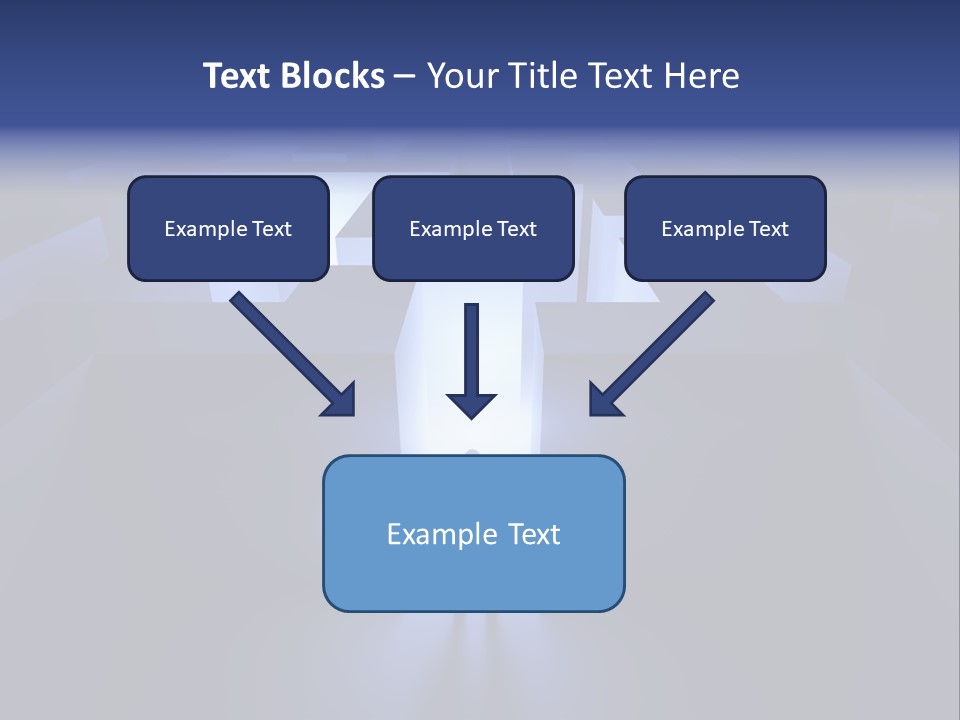 Text Blocks – Your Title Text Here

Example Text

Example Text

Example Text

Example Text